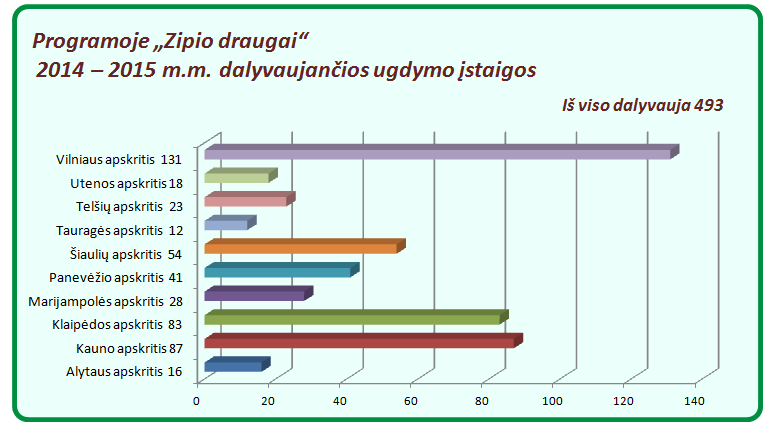 Programoje „Zipio draugai“
2014 – 2015 m.m. dalyvaujančios ugdymo įstaigos

Iš viso dalyvauja 493

Vilniaus apskritis 131
Utenos apskritis 18
Telšių apskritis 23
Tauragės apskritis 12
Šiaulių apskritis 54
Panevėžio apskritis 41
Marijampolės apskritis 28
Klaipėdos apskritis 83
Kauno apskritis 87
Alytaus apskritis 16

0 20 40 60 80 100 120 140